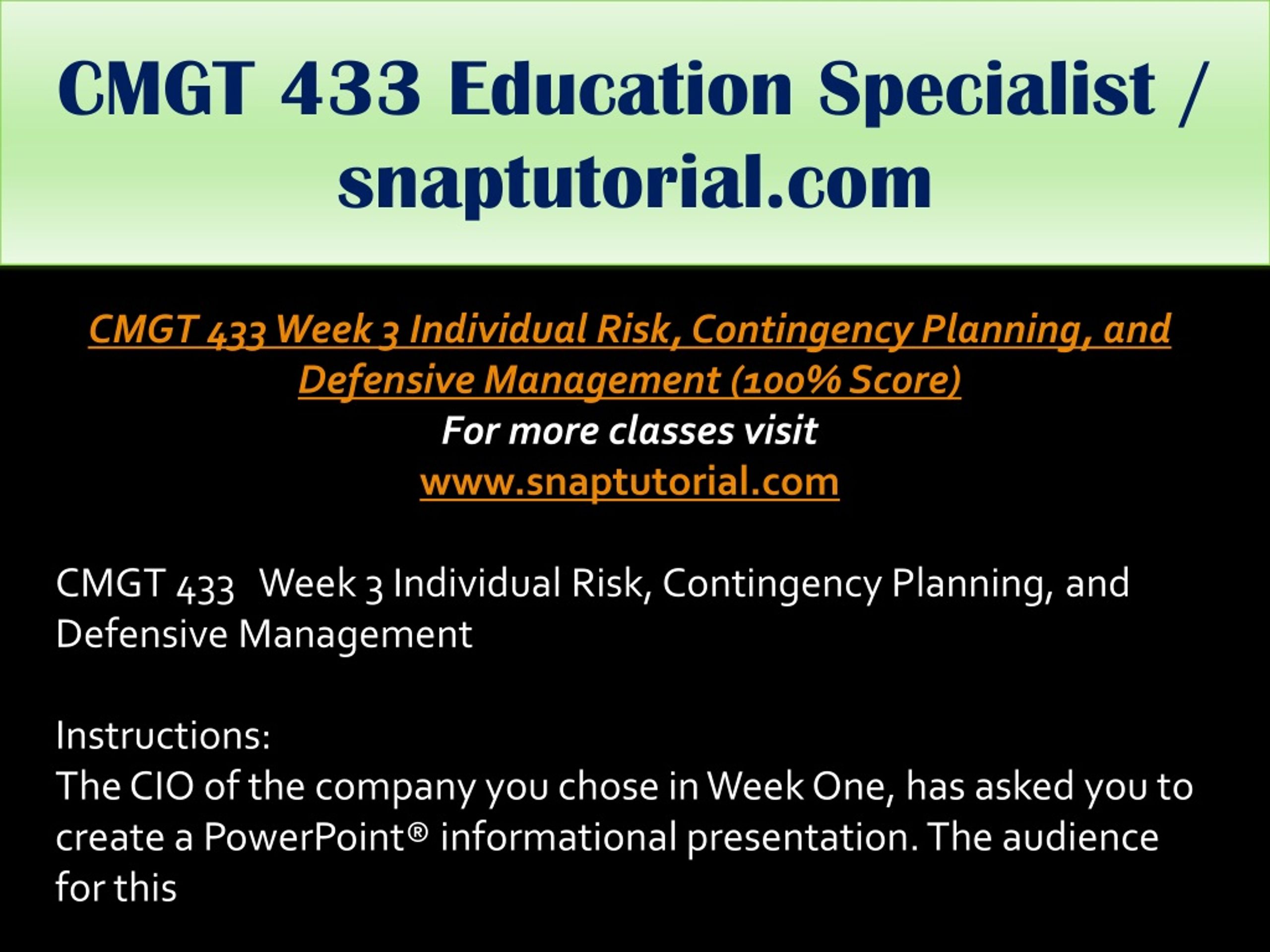 CMGT 433 Education Specialist / snaptutorial.com

CMGT 433 Week 3 Individual Risk, Contingency Planning, and Defensive Management (100% Score)
For more classes visit
www.snaptutorial.com

CMGT 433 Week 3 Individual Risk, Contingency Planning, and Defensive Management

Instructions:
The CIO of the company you chose in Week One, has asked you to create a PowerPoint® informational presentation. The audience for this